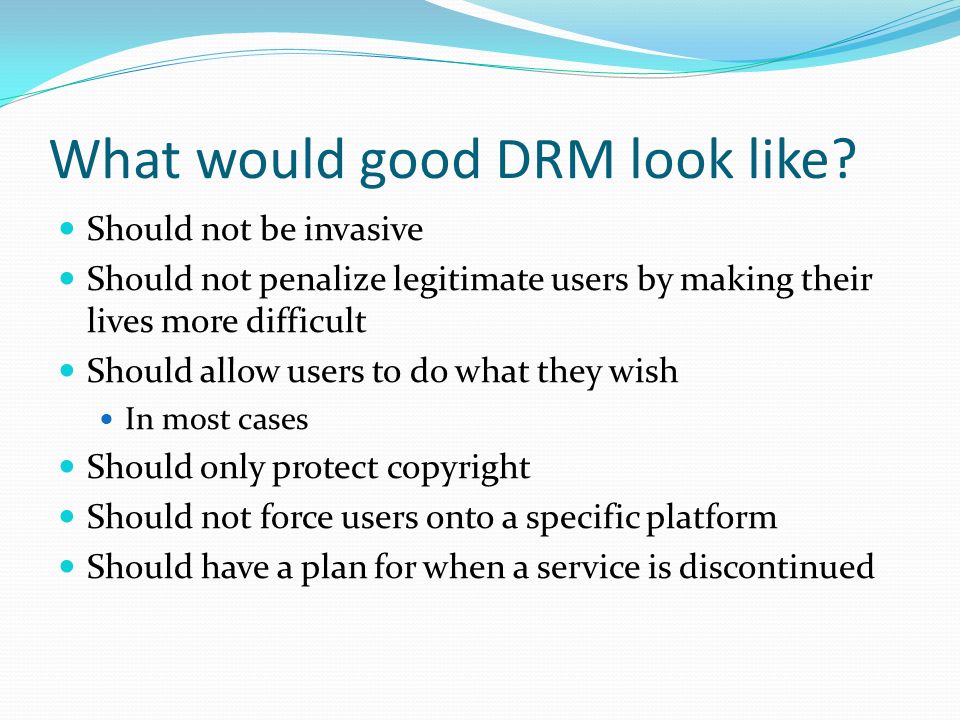 What would good DRM look like?

- Should not be invasive
- Should not penalize legitimate users by making their lives more difficult
- Should allow users to do what they wish
  - In most cases
- Should only protect copyright
- Should not force users onto a specific platform
- Should have a plan for when a service is discontinued